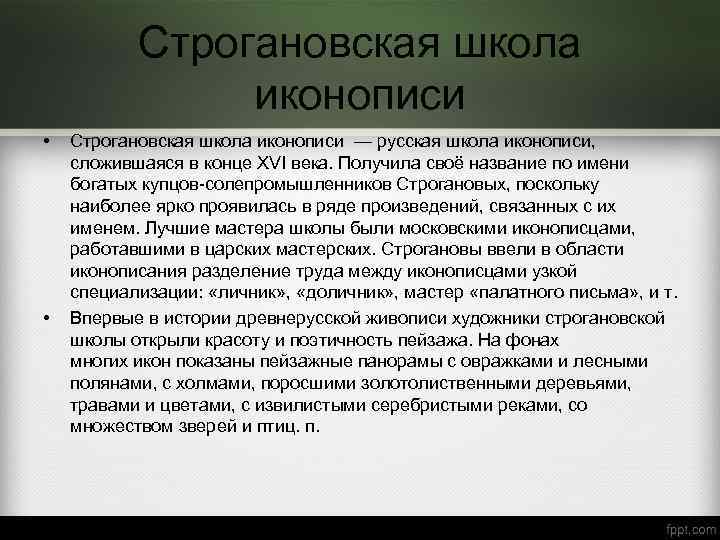 Строгановская школа иконописи

• Строгановская школа иконописи — русская школа иконописи, сложившаяся в конце XVI века. Получила своё название по имени богатых купцов-солепромышленников Строгановых, поскольку наиболее ярко проявилась в ряде произведений, связанных с их именем. Лучшие мастера школы были московскими иконописцами, работавшими в царских мастерских. Строгановы ввели в области иконописания разделение труда между иконописцами узкой специализации: «личник», «доличник», мастер «палатного письма», и т.

• Впервые в истории древнерусской живописи художники строгановской школы открыли красоту и поэтичность пейзажа. На фонах многих икон показаны пейзажные панорамы с овражками и лесными полянами, с холмами, поросшими золотолиственными деревьями, травами и цветами, с извилистыми серебристыми реками, со множеством зверей и птиц. п.

fppt.com